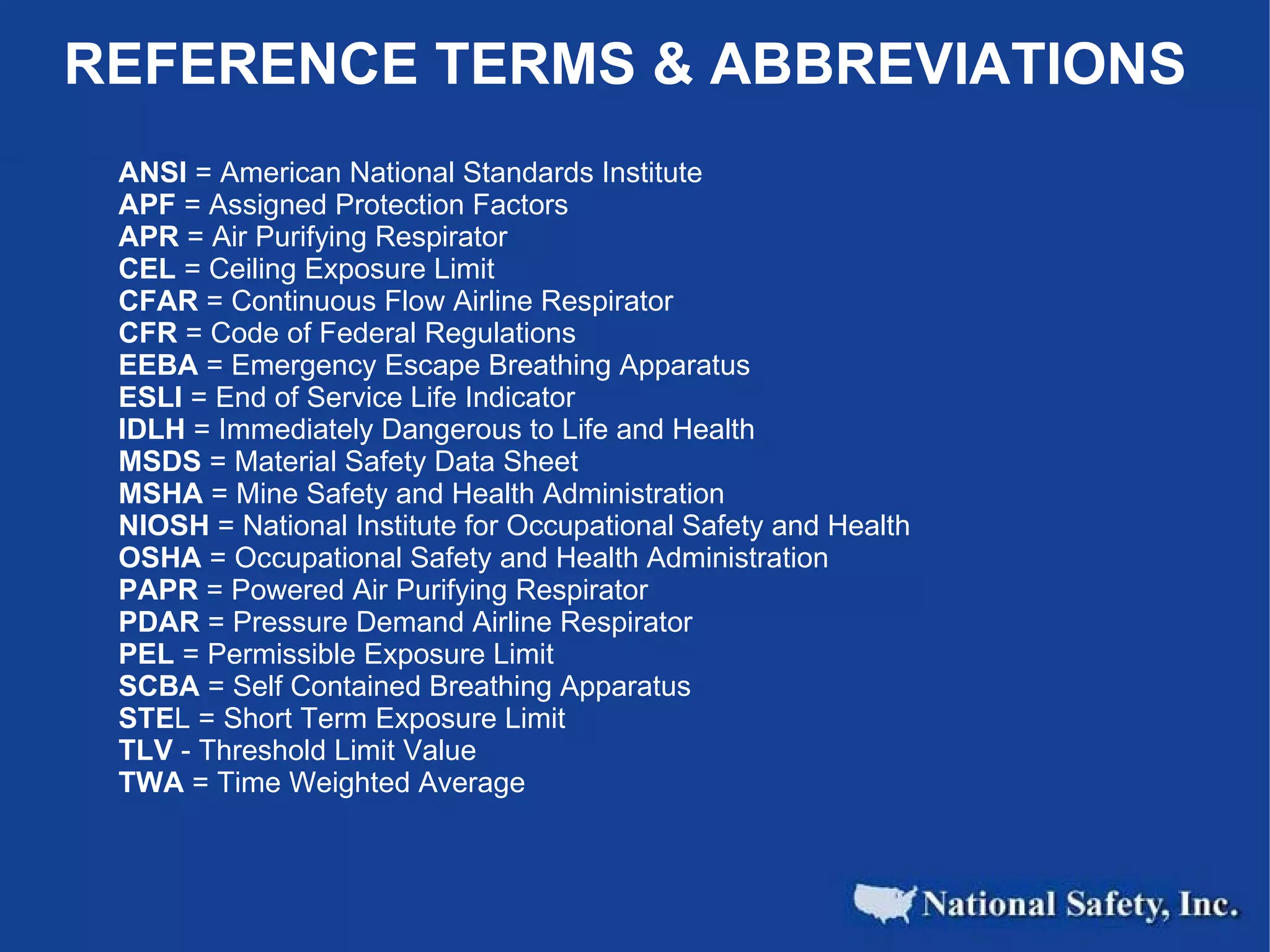 REFERENCE TERMS & ABBREVIATIONS

ANSI = American National Standards Institute
APF = Assigned Protection Factors
APR = Air Purifying Respirator
CEL = Ceiling Exposure Limit
CFAR = Continuous Flow Airline Respirator
CFR = Code of Federal Regulations
EEBA = Emergency Escape Breathing Apparatus
ESLI = End of Service Life Indicator
IDLH = Immediately Dangerous to Life and Health
MSDS = Material Safety Data Sheet
MSHA = Mine Safety and Health Administration
NIOSH = National Institute for Occupational Safety and Health
OSHA = Occupational Safety and Health Administration
PAPR = Powered Air Purifying Respirator
PDAR = Pressure Demand Airline Respirator
PEL = Permissible Exposure Limit
SCBA = Self Contained Breathing Apparatus
STEL = Short Term Exposure Limit
TLV - Threshold Limit Value
TWA = Time Weighted Average

National Safety, Inc.